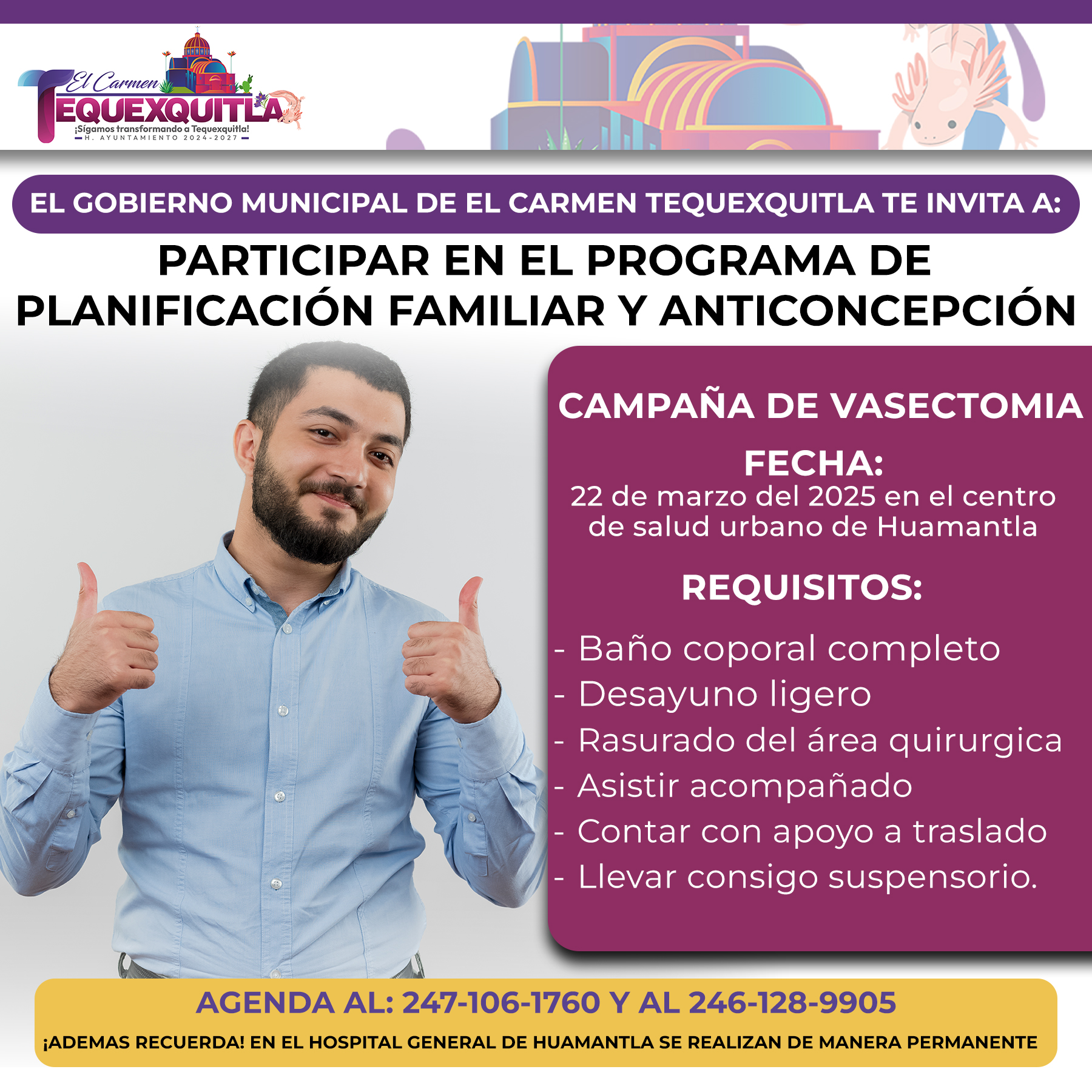 El Carmen
TEQUEXQUITLA
¡Sigamos transformando a Tequexquitla!
H. AYUNTAMIENTO 2024-2027

EL GOBIERNO MUNICIPAL DE EL CARMEN TEQUEXQUITLA TE INVITA A:

PARTICIPAR EN EL PROGRAMA DE PLANIFICACIÓN FAMILIAR Y ANTICONCEPCIÓN

CAMPAÑA DE VASECTOMIA

FECHA:
22 de marzo del 2025 en el centro de salud urbano de Huamantla

REQUISITOS:

- Baño coporal completo
- Desayuno ligero
- Rasurado del área quirurgica
- Asistir acompañado
- Contar con apoyo a traslado
- Llevar consigo suspensorio.

AGENDA AL: 247-106-1760 Y AL 246-128-9905

¡ADEMAS RECUERDA! EN EL HOSPITAL GENERAL DE HUAMANTLA SE REALIZAN DE MANERA PERMANENTE